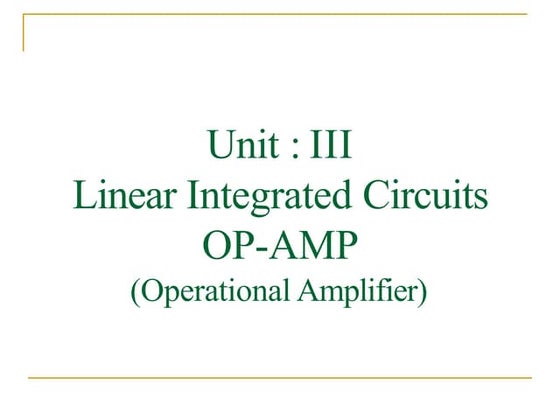 Unit : III
Linear Integrated Circuits
OP-AMP
(Operational Amplifier)